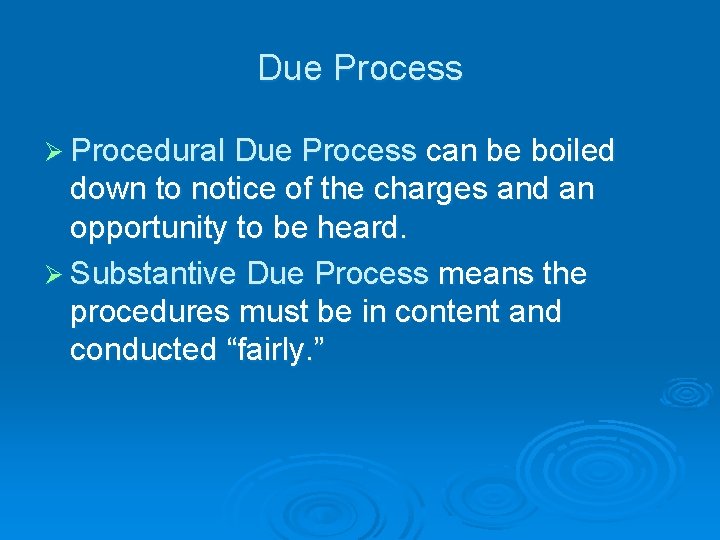 Due Process

➢ Procedural Due Process can be boiled down to notice of the charges and an opportunity to be heard.

➢ Substantive Due Process means the procedures must be in content and conducted “fairly.”